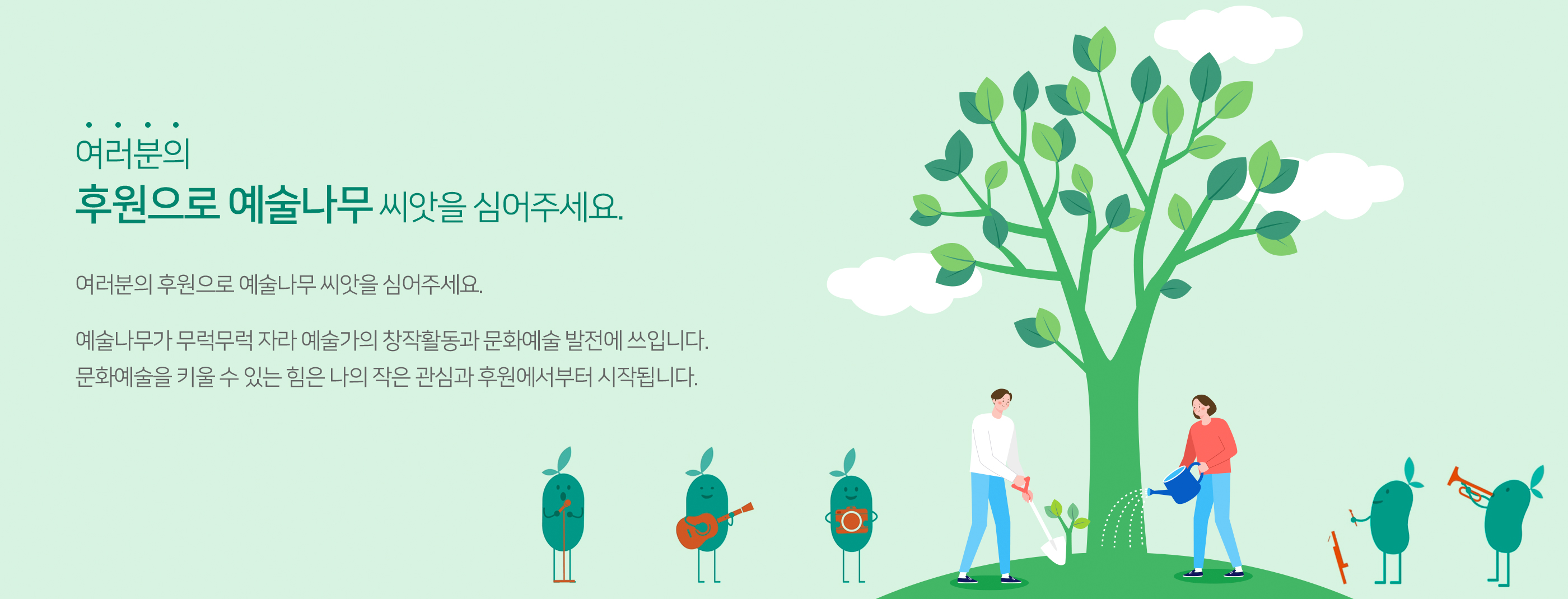 여러분의
후원으로 예술나무 씨앗을 심어주세요.

여러분의 후원으로 예술나무 씨앗을 심어주세요.

예술나무가 무럭무럭 자라 예술가의 창작활동과 문화예술 발전에 쓰입니다.
문화예술을 키울 수 있는 힘은 나의 작은 관심과 후원에서부터 시작됩니다.